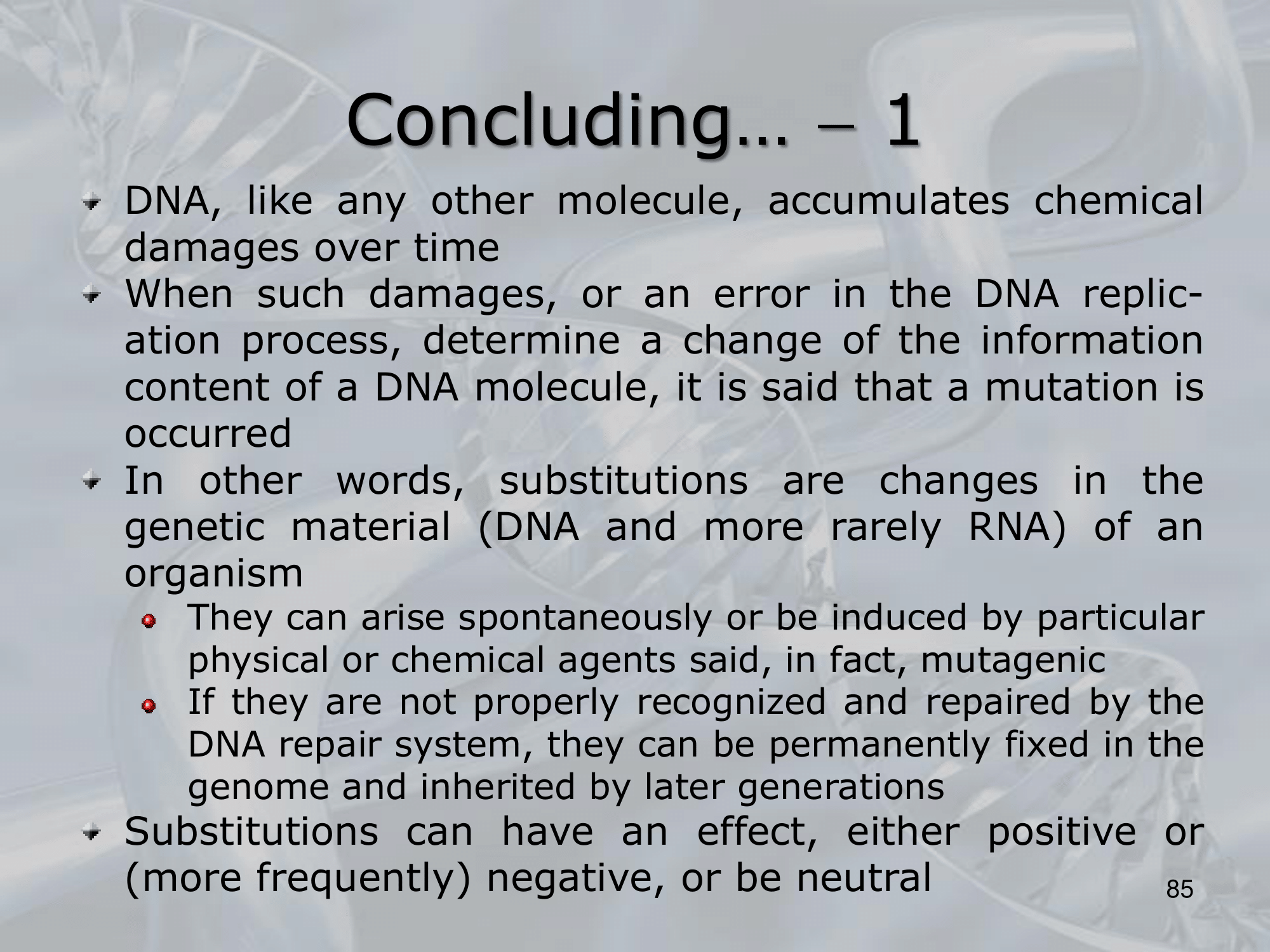 Concluding… – 1

DNA, like any other molecule, accumulates chemical damages over time

When such damages, or an error in the DNA replication process, determine a change of the information content of a DNA molecule, it is said that a mutation is occurred

In other words, substitutions are changes in the genetic material (DNA and more rarely RNA) of an organism

They can arise spontaneously or be induced by particular physical or chemical agents said, in fact, mutagenic

If they are not properly recognized and repaired by the DNA repair system, they can be permanently fixed in the genome and inherited by later generations

Substitutions can have an effect, either positive or (more frequently) negative, or be neutral

85